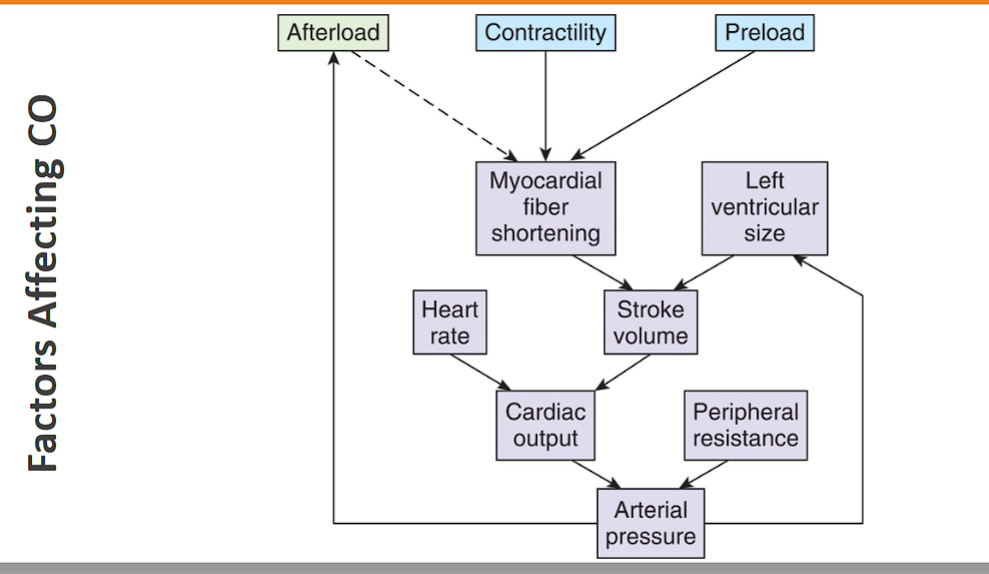 Factors Affecting CO

Afterload

Contractility

Preload

Myocardial fiber shortening

Left ventricular size

Heart rate

Stroke volume

Cardiac output

Peripheral resistance

Arterial pressure